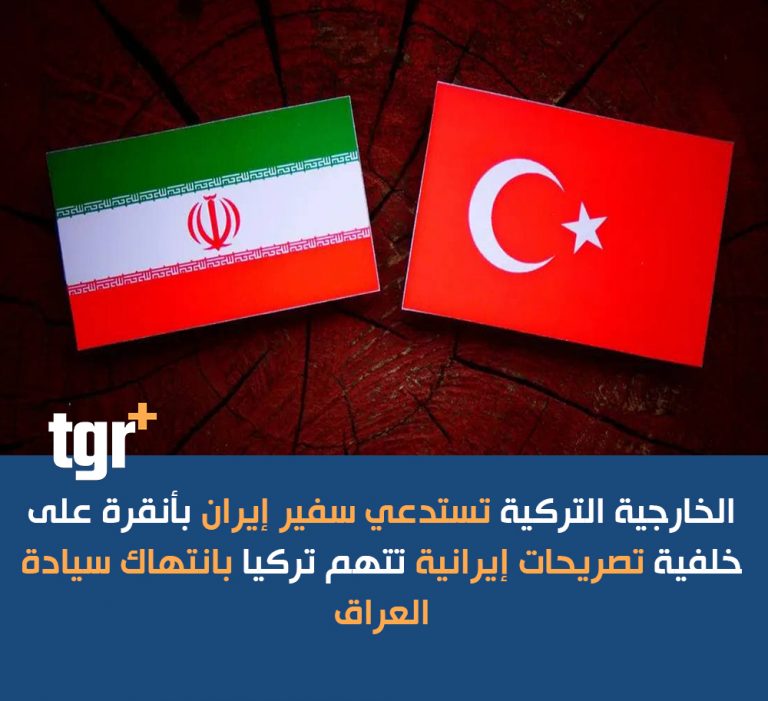 tgr+

الخارجية التركية تستدعي سفير إيران بأنقرة على خلفية تصريحات إيرانية تتهم تركيا بانتهاك سيادة العراق